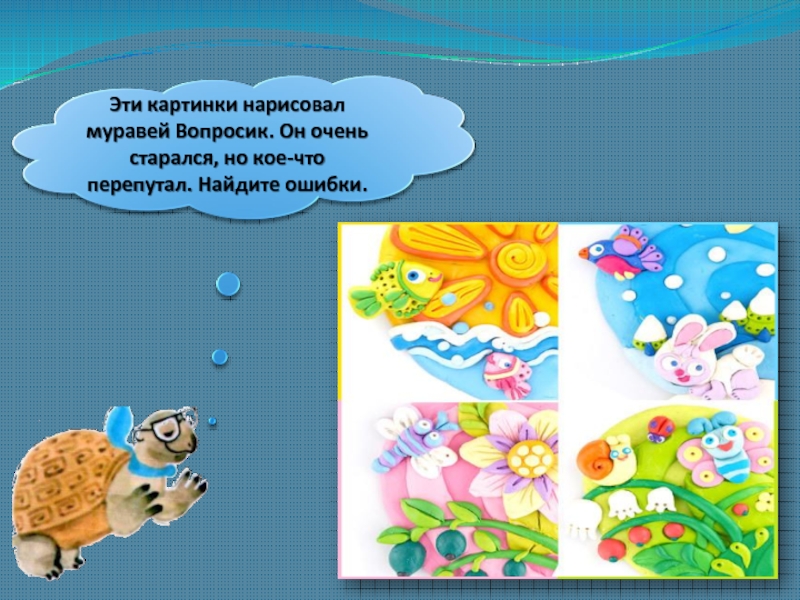 Эти картинки нарисовал муравей Вопросик. Он очень старался, но кое-что перепутал. Найдите ошибки.